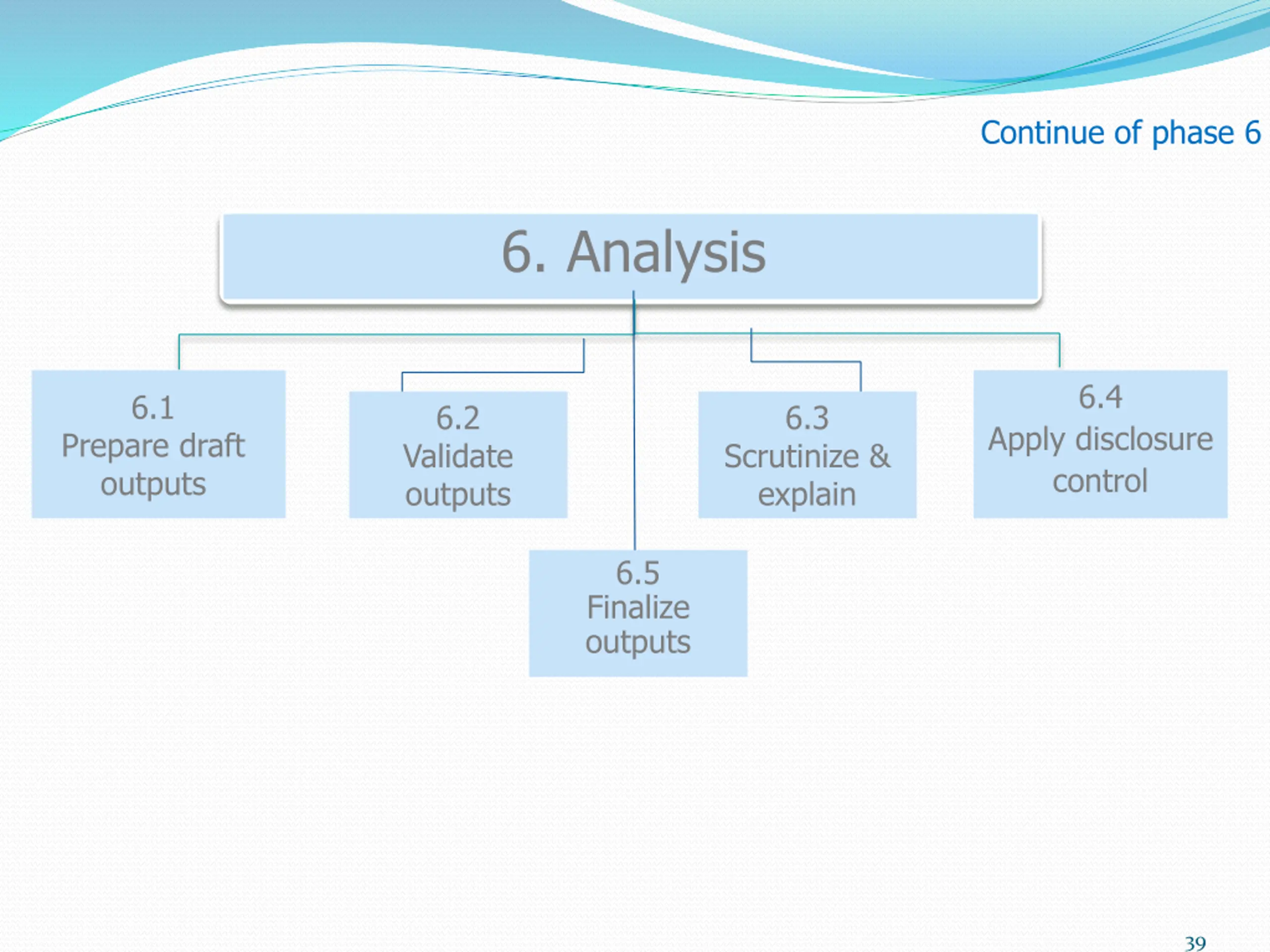 Continue of phase 6

6. Analysis

6.1
Prepare draft outputs

6.2
Validate outputs

6.3
Scrutinize & explain

6.4
Apply disclosure control

6.5
Finalize outputs

39